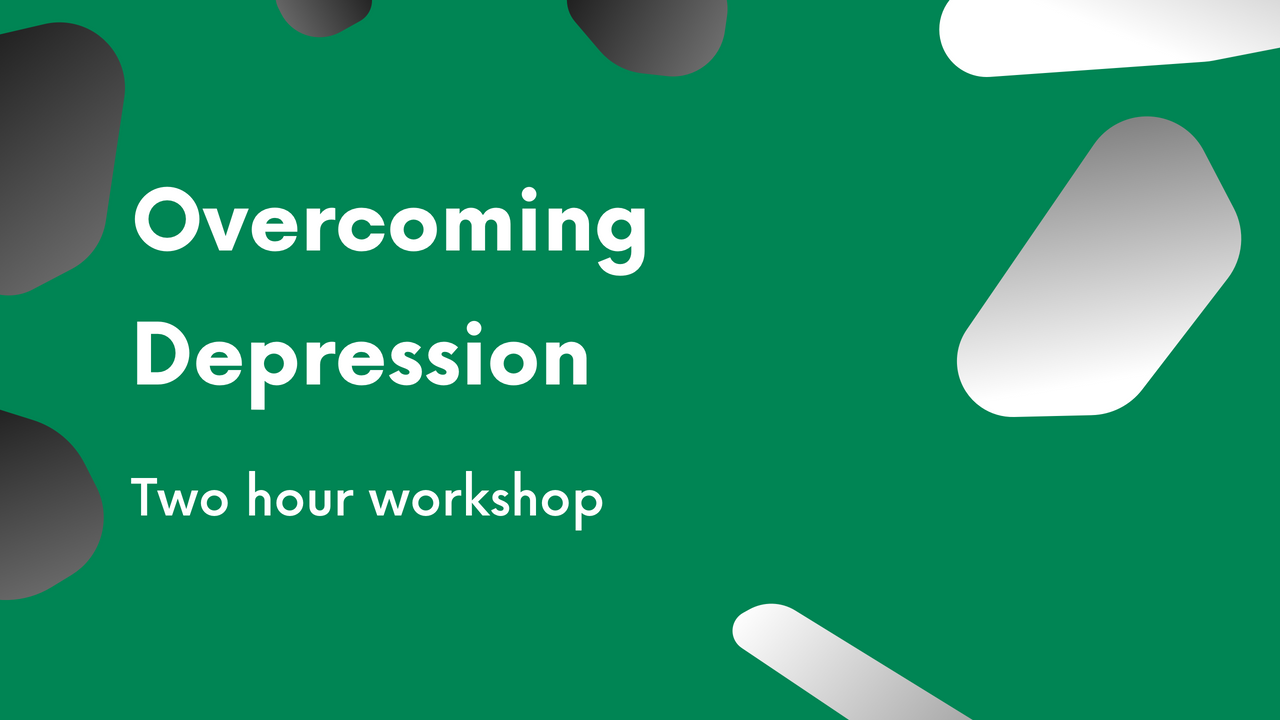 Overcoming Depression

Two hour workshop